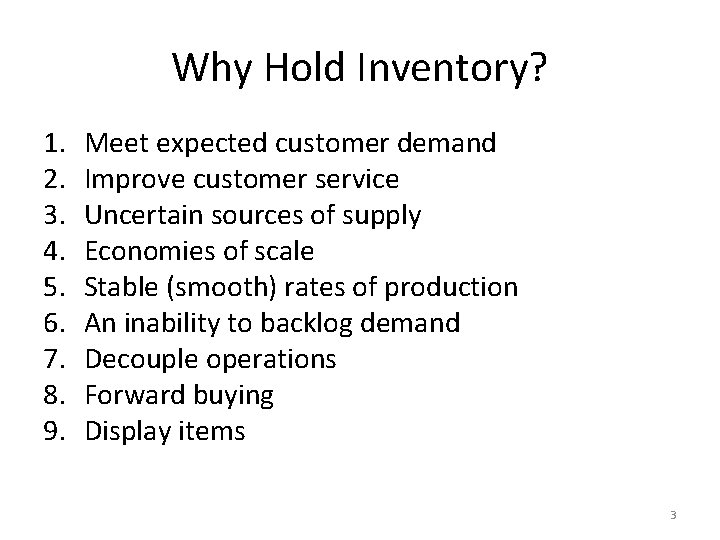 Why Hold Inventory?

1. Meet expected customer demand
2. Improve customer service
3. Uncertain sources of supply
4. Economies of scale
5. Stable (smooth) rates of production
6. An inability to backlog demand
7. Decouple operations
8. Forward buying
9. Display items

3